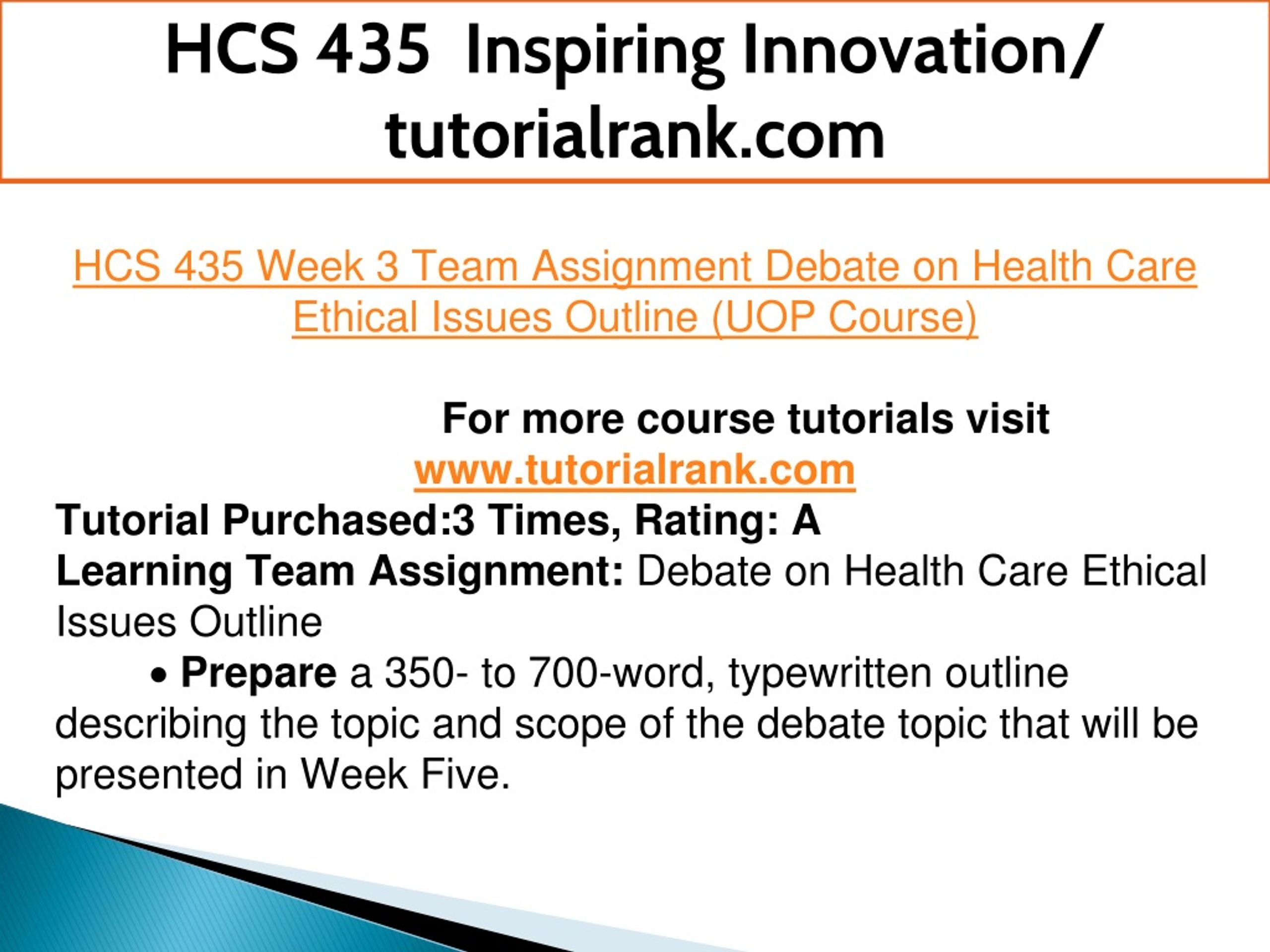 HCS 435 Inspiring Innovation/ tutorialrank.com

HCS 435 Week 3 Team Assignment Debate on Health Care Ethical Issues Outline (UOP Course)

For more course tutorials visit
www.tutorialrank.com
Tutorial Purchased:3 Times, Rating: A
Learning Team Assignment: Debate on Health Care Ethical Issues Outline

• Prepare a 350- to 700-word, typewritten outline describing the topic and scope of the debate topic that will be presented in Week Five.